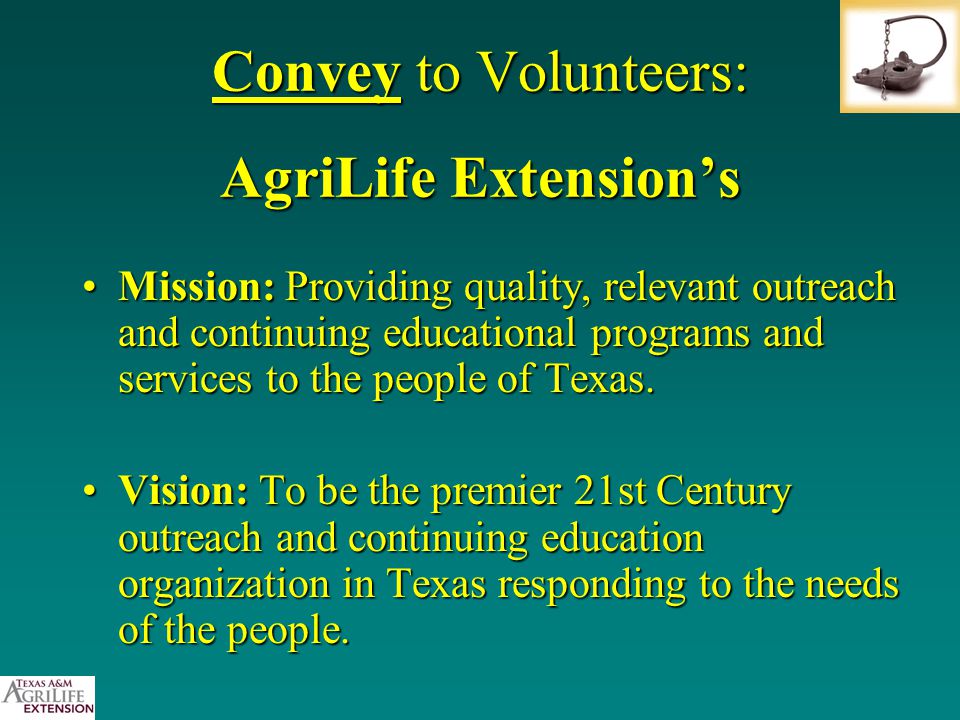 Convey to Volunteers:

AgriLife Extension's

• Mission: Providing quality, relevant outreach and continuing educational programs and services to the people of Texas.

• Vision: To be the premier 21st Century outreach and continuing education organization in Texas responding to the needs of the people.

TEXAS A&M AGRILIFE EXTENSION